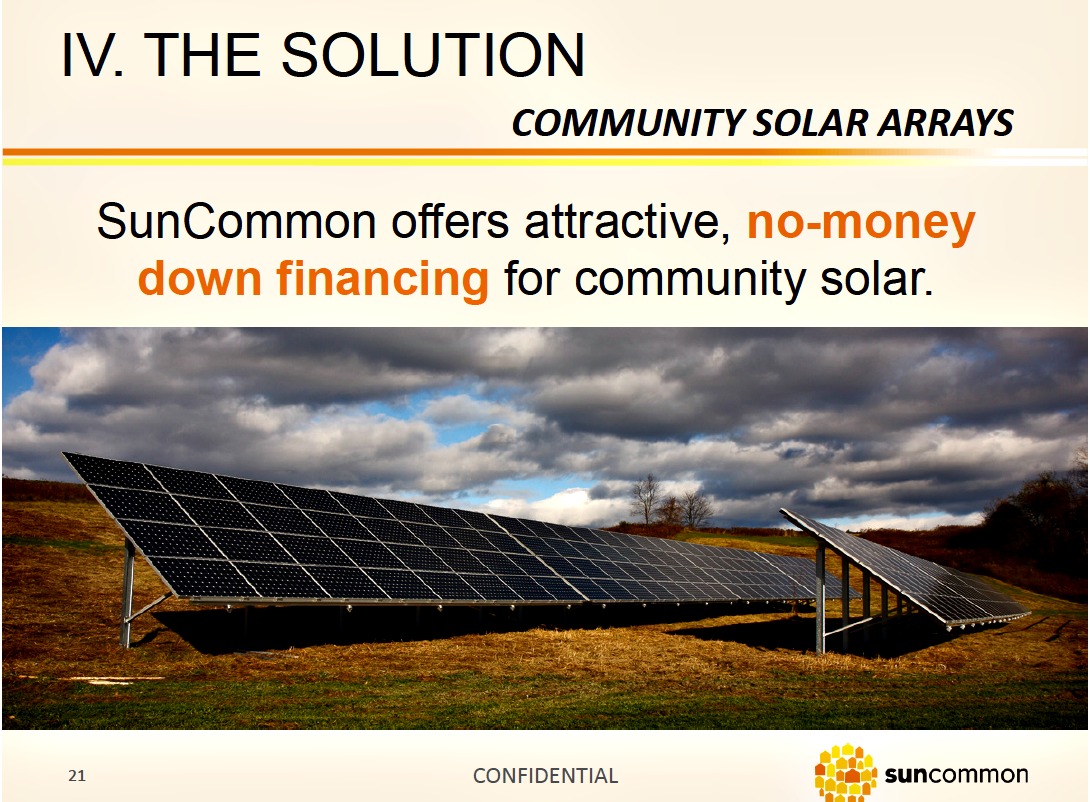 IV. THE SOLUTION

COMMUNITY SOLAR ARRAYS

SunCommon offers attractive, no-money down financing for community solar.

21

CONFIDENTIAL

suncommon